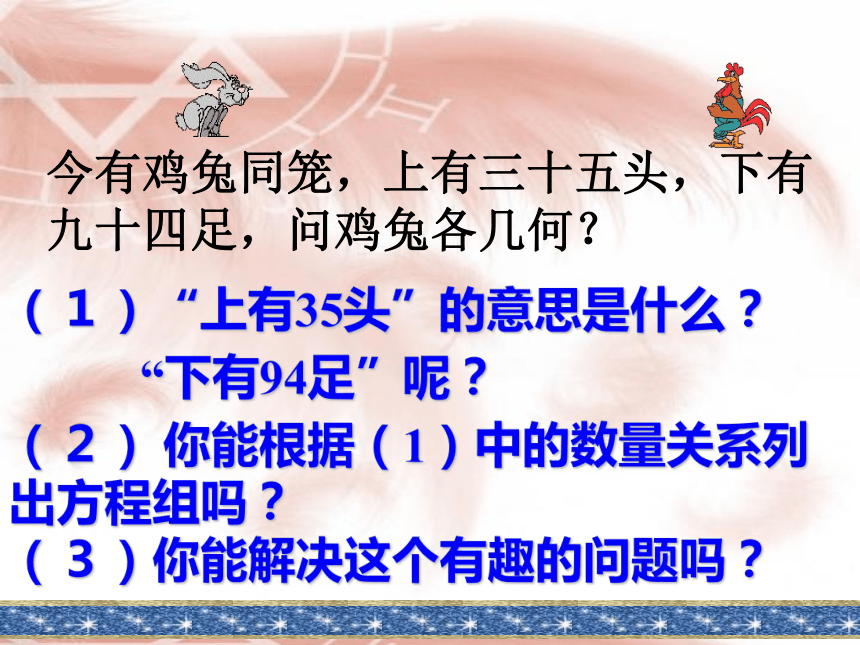 今有鸡兔同笼，上有三十五头，下有九十四足，问鸡兔各几何？

（１）“上有35头”的意思是什么？

“下有94足”呢？

（２）你能根据（1）中的数量关系列出方程组吗？

（３）你能解决这个有趣的问题吗？